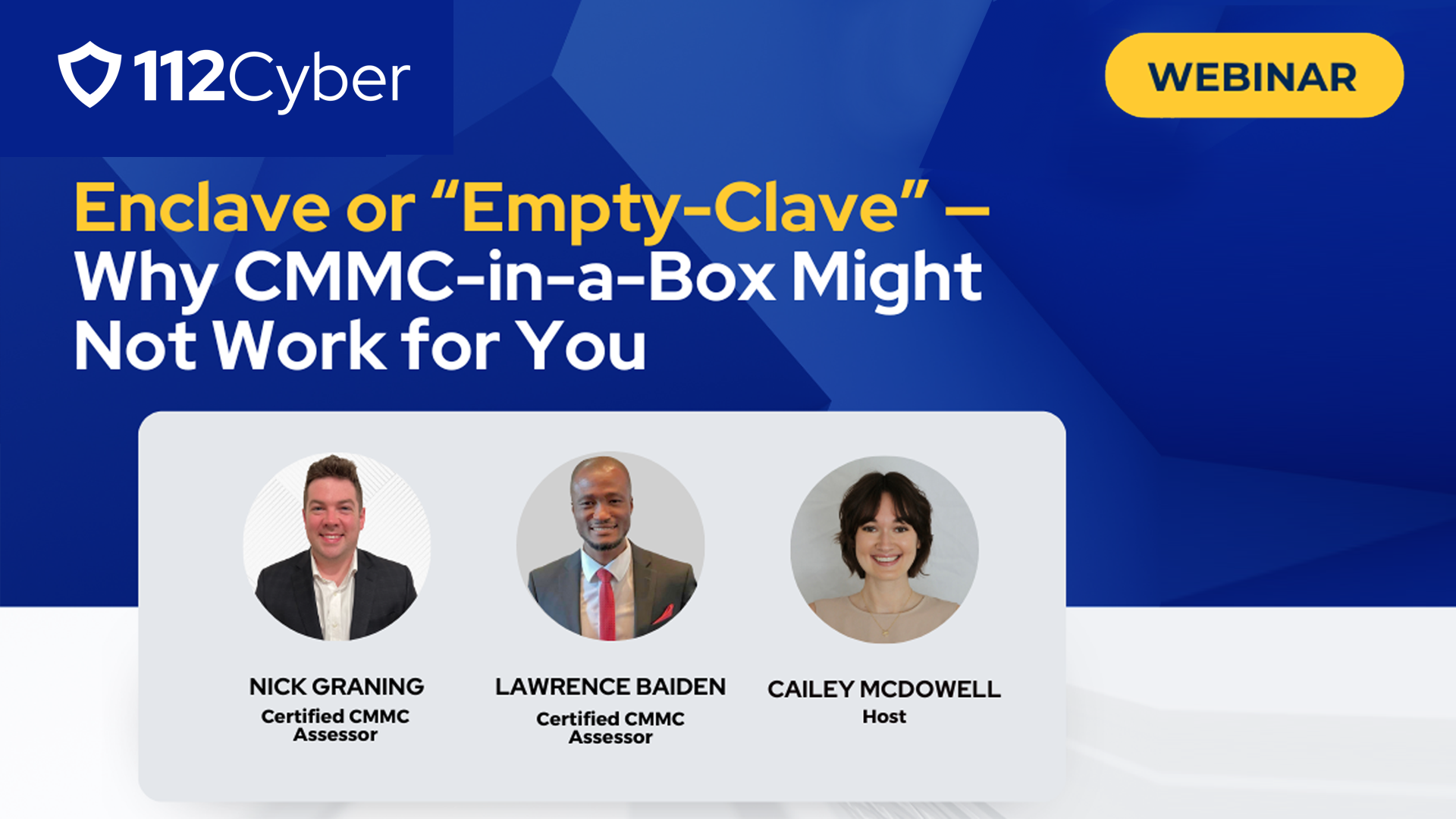 112Cyber

WEBINAR

Enclave or “Empty-Clave” – Why CMMC-in-a-Box Might Not Work for You

NICK GRANING
Certified CMMC Assessor

LAWRENCE BAIDEN
Certified CMMC Assessor

CAILEY MCDOWELL
Host